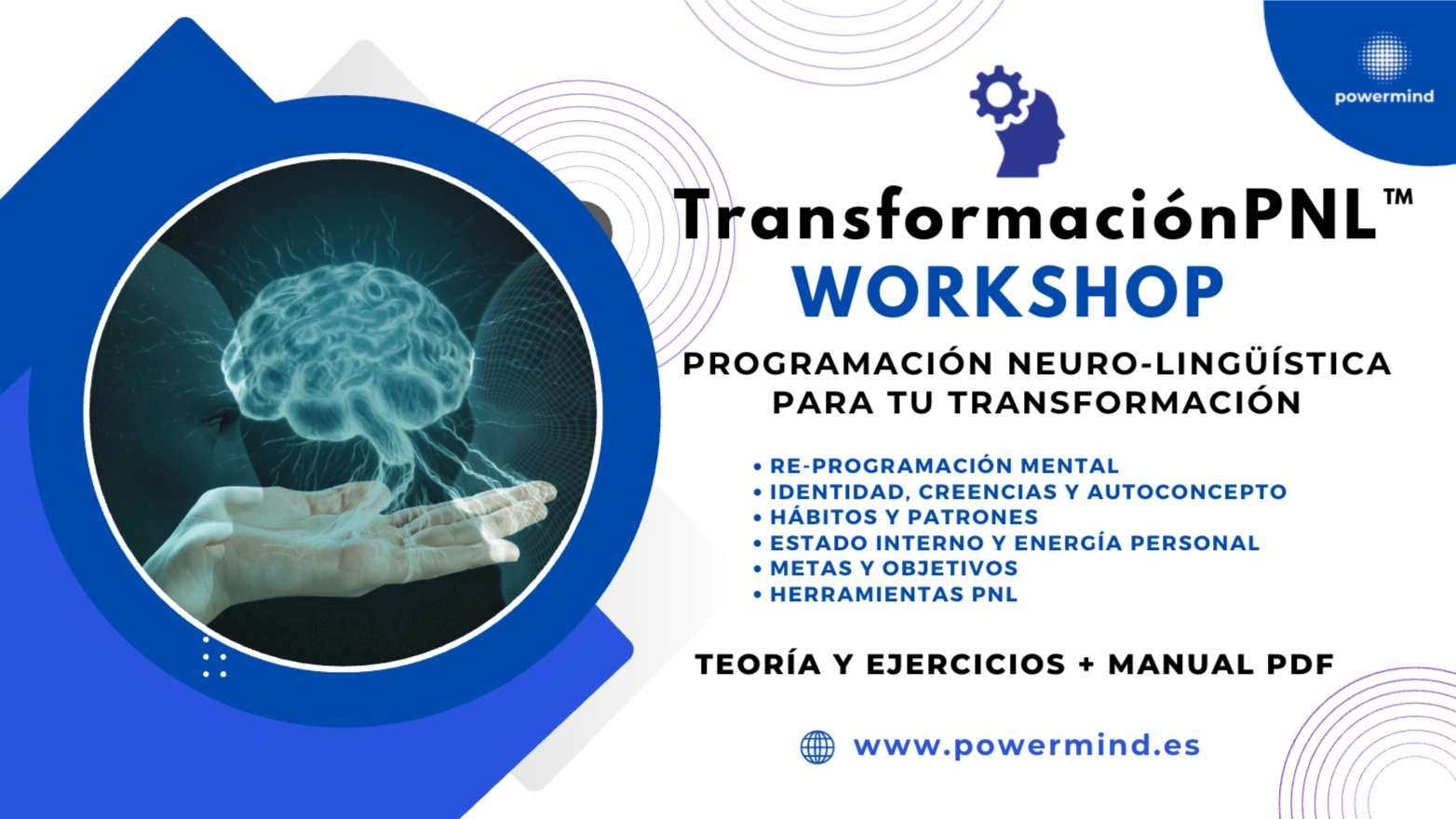 powermind

TransformaciónPNL™
WORKSHOP

PROGRAMACIÓN NEURO-LINGÜÍSTICA PARA TU TRANSFORMACIÓN

• RE-PROGRAMACIÓN MENTAL
• IDENTIDAD, CREENCIAS Y AUTOCONCEPTO
• HÁBITOS Y PATRONES
• ESTADO INTERNO Y ENERGÍA PERSONAL
• METAS Y OBJETIVOS
• HERRAMIENTAS PNL

TEORÍA Y EJERCICIOS + MANUAL PDF

www.powermind.es